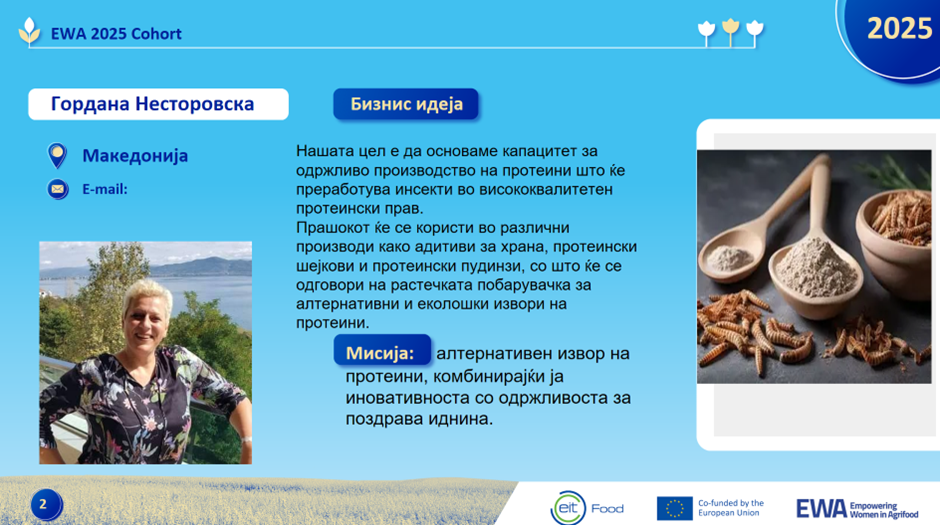 EWA 2025 Cohort

2025

Гордана Несторовска

Македонија

E-mail:

Бизнис идеја

Нашата цел е да основаме капацитет за одржливо производство на протеини што ќе преработува инсекти во висококвалитетен протеински прав.
Прашокот ќе се користи во различни производи како адитиви за храна, протеински шејкови и протеински пудинзи, со што ќе се одговори на растечката побарувачка за алтернативни и еколошки извори на протеини.

Мисија: алтернативен извор на протеини, комбинирајќи ја иновативноста со одржливоста за поздрава иднина.

2

eit Food

Co-funded by the European Union

EWA Empowering Women in Agrifood